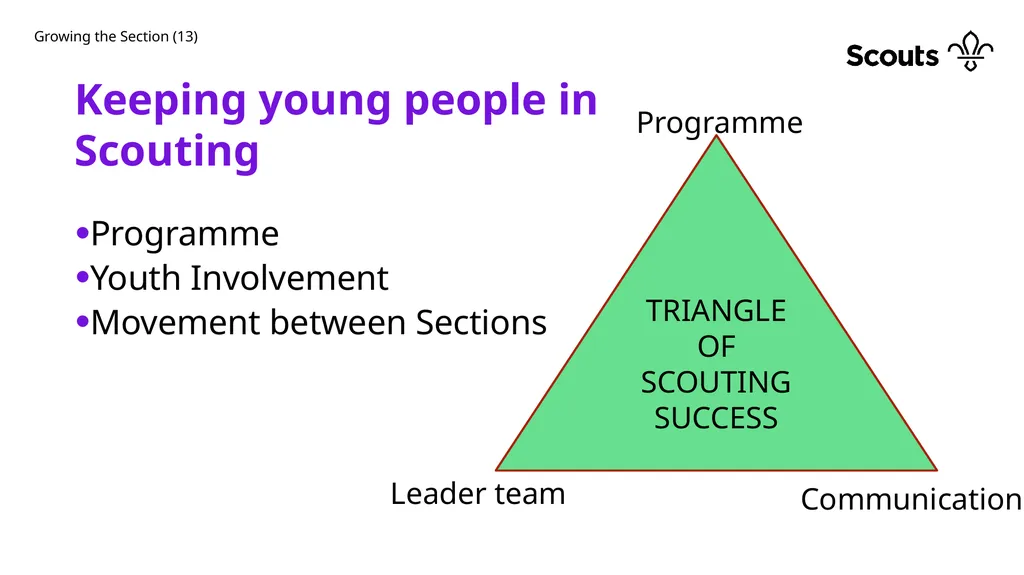 Growing the Section (13)

Scouts

Keeping young people in Scouting

•Programme
•Youth Involvement
•Movement between Sections

Programme

TRIANGLE OF SCOUTING SUCCESS

Leader team

Communication